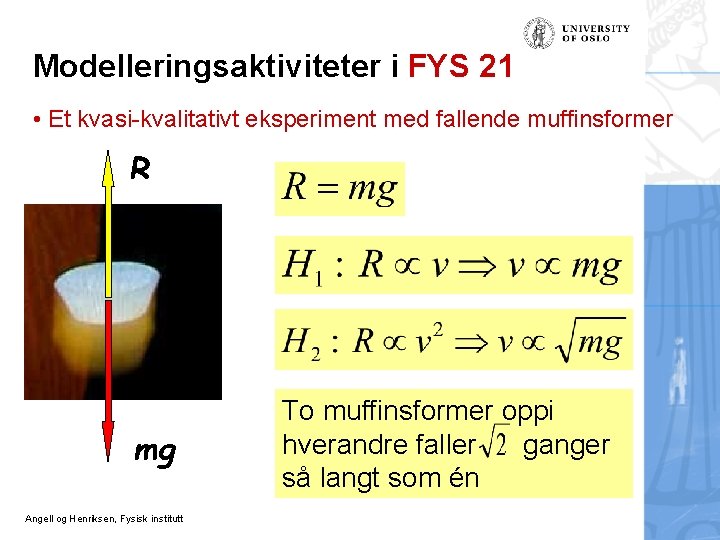 UNIVERSITY OF OSLO

Modelleringsaktiviteter i FYS 21

• Et kvasi-kvalitativt eksperiment med fallende muffinsformer

R

mg

$R = mg$

$H_1 : R \propto v \Rightarrow v \propto mg$

$H_2 : R \propto v^2 \Rightarrow v \propto \sqrt{mg}$

To muffinsformer oppi hverandre faller $\sqrt{2}$ ganger så langt som én

Angell og Henriksen, Fysisk institutt